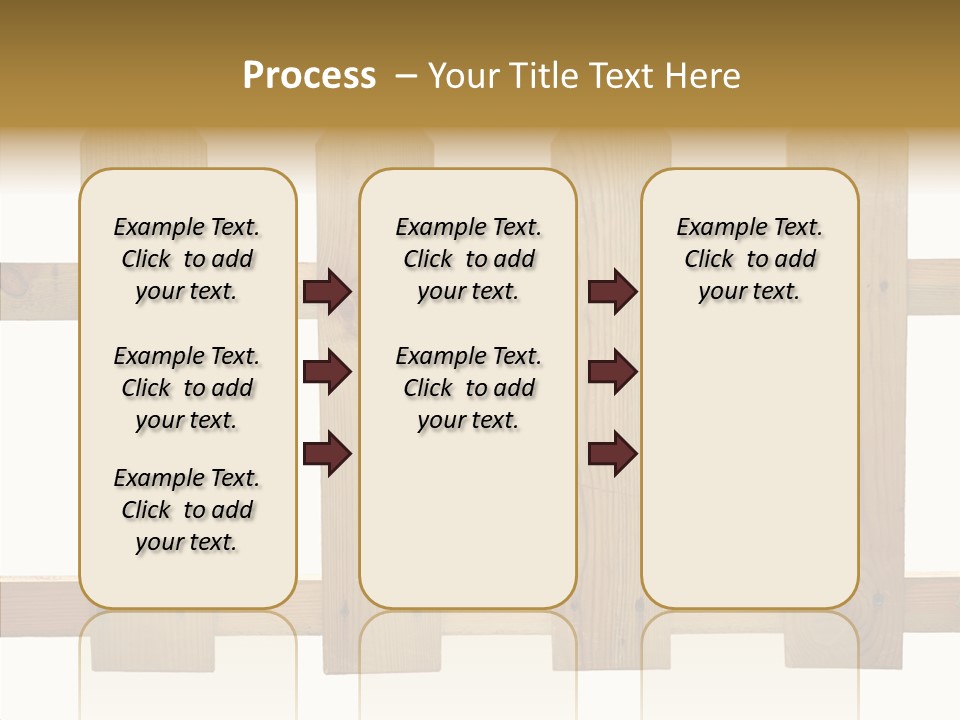 Process – Your Title Text Here

Example Text. Click to add your text.

Example Text. Click to add your text.

Example Text. Click to add your text.

Example Text. Click to add your text.

Example Text. Click to add your text.

Example Text. Click to add your text.